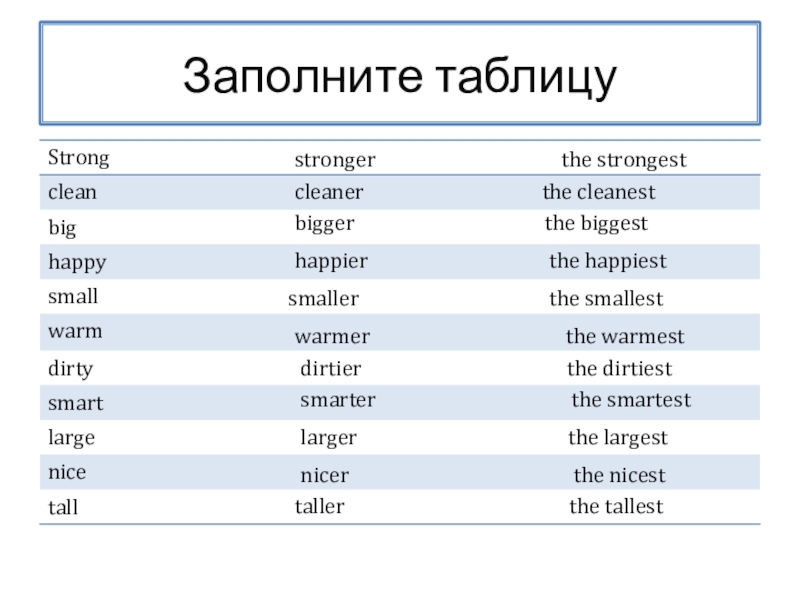 Заполните таблицу

| Strong | stronger | the strongest |
|---|---|---|
| clean | cleaner | the cleanest |
| big | bigger | the biggest |
| happy | happier | the happiest |
| small | smaller | the smallest |
| warm | warmer | the warmest |
| dirty | dirtier | the dirtiest |
| smart | smarter | the smartest |
| large | larger | the largest |
| nice | nicer | the nicest |
| tall | taller | the tallest |